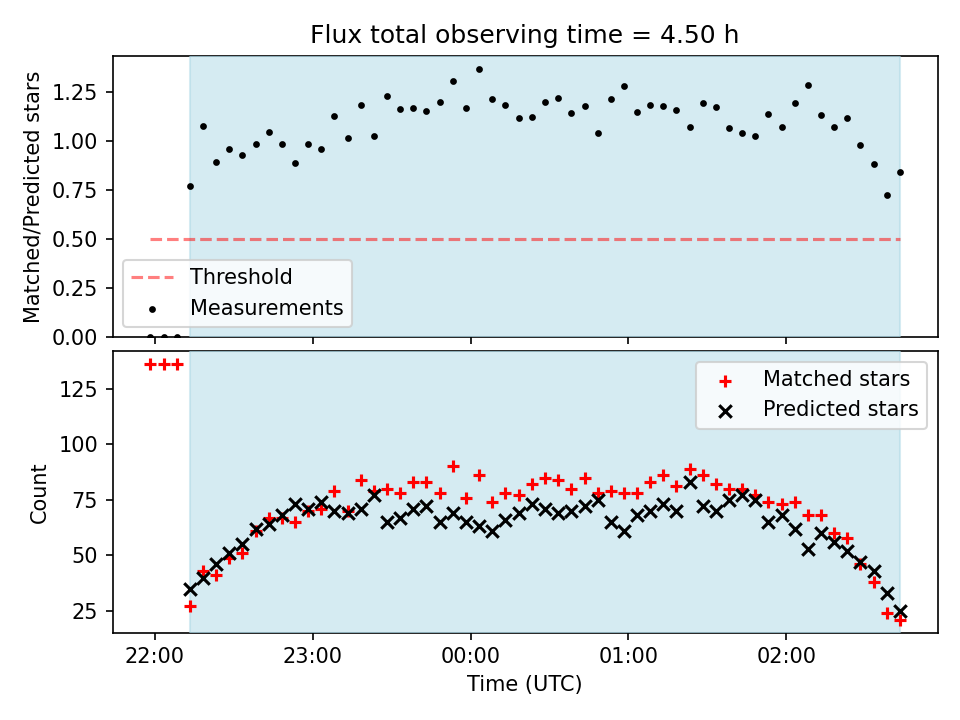 Flux total observing time = 4.50 h

Matched/Predicted stars

1.25
1.00
0.75
0.50
0.25
0.00

Threshold
Measurements

Count

125
100
75
50
25

Matched stars
Predicted stars

22:00
23:00
00:00
01:00
02:00

Time (UTC)